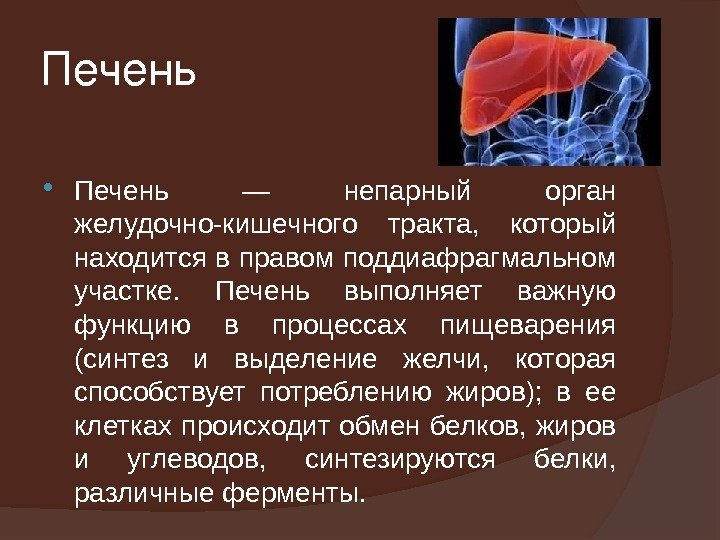 Печень

Печень — непарный орган желудочно-кишечного тракта, который находится в правом поддиафрагмальном участке. Печень выполняет важную функцию в процессах пищеварения (синтез и выделение желчи, которая способствует потреблению жиров); в ее клетках происходит обмен белков, жиров и углеводов, синтезируются белки, различные ферменты.